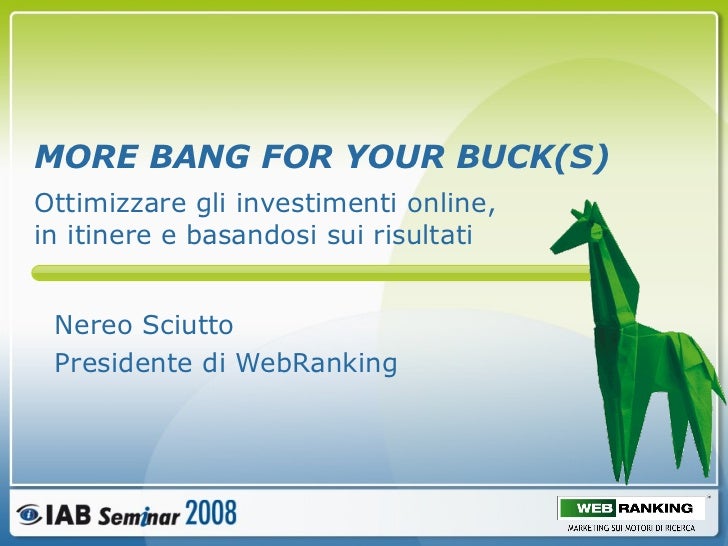 MORE BANG FOR YOUR BUCK(S)

Ottimizzare gli investimenti online, in itinere e basandosi sui risultati

Nereo Sciutto
Presidente di WebRanking

IAB Seminar 2008

WEB RANKING
MARKETING SUI MOTORI DI RICERCA